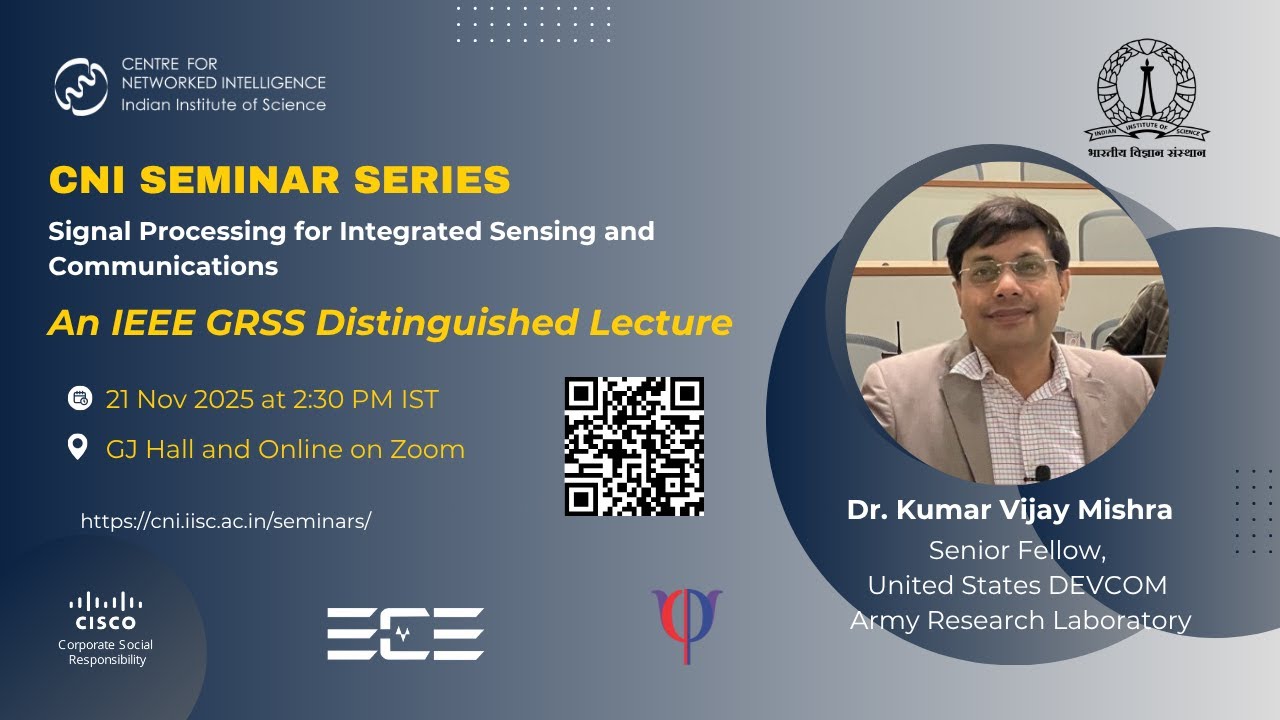 CENTRE FOR
NETWORKED INTELLIGENCE
Indian Institute of Science

INDIAN INSTITUTE OF SCIENCE
भारतीय विज्ञान संस्थान

CNI SEMINAR SERIES

Signal Processing for Integrated Sensing and Communications

An IEEE GRSS Distinguished Lecture

21 Nov 2025 at 2:30 PM IST

GJ Hall and Online on Zoom

https://cni.iisc.ac.in/seminars/

Dr. Kumar Vijay Mishra

Senior Fellow,
United States DEVCOM
Army Research Laboratory

CISCO
Corporate Social Responsibility

ECE